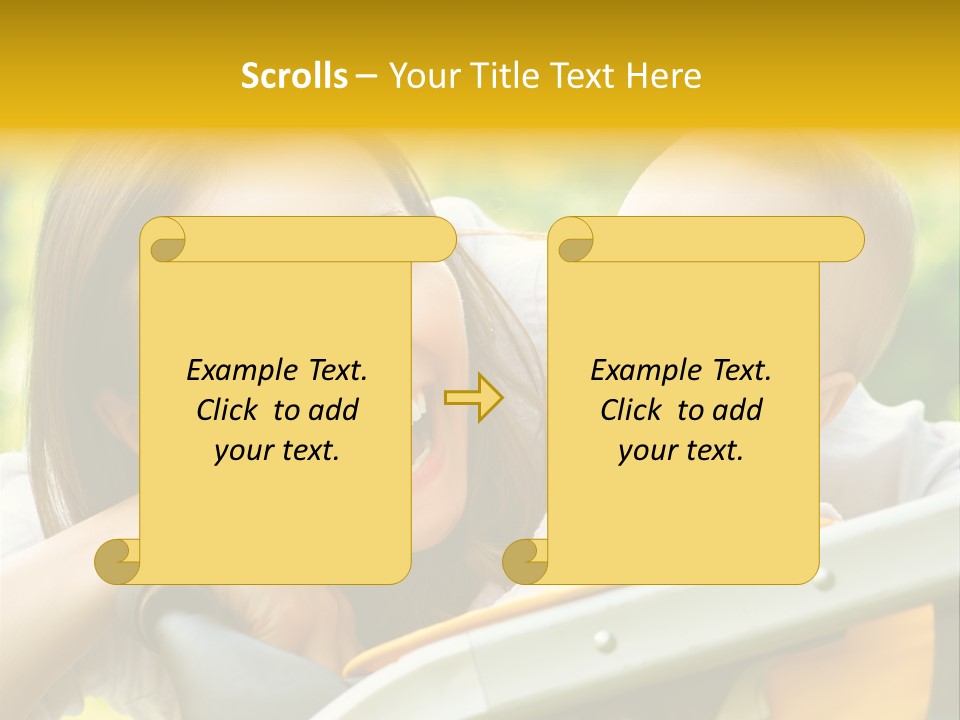 Scrolls – Your Title Text Here

Example Text. Click to add your text.

Example Text. Click to add your text.